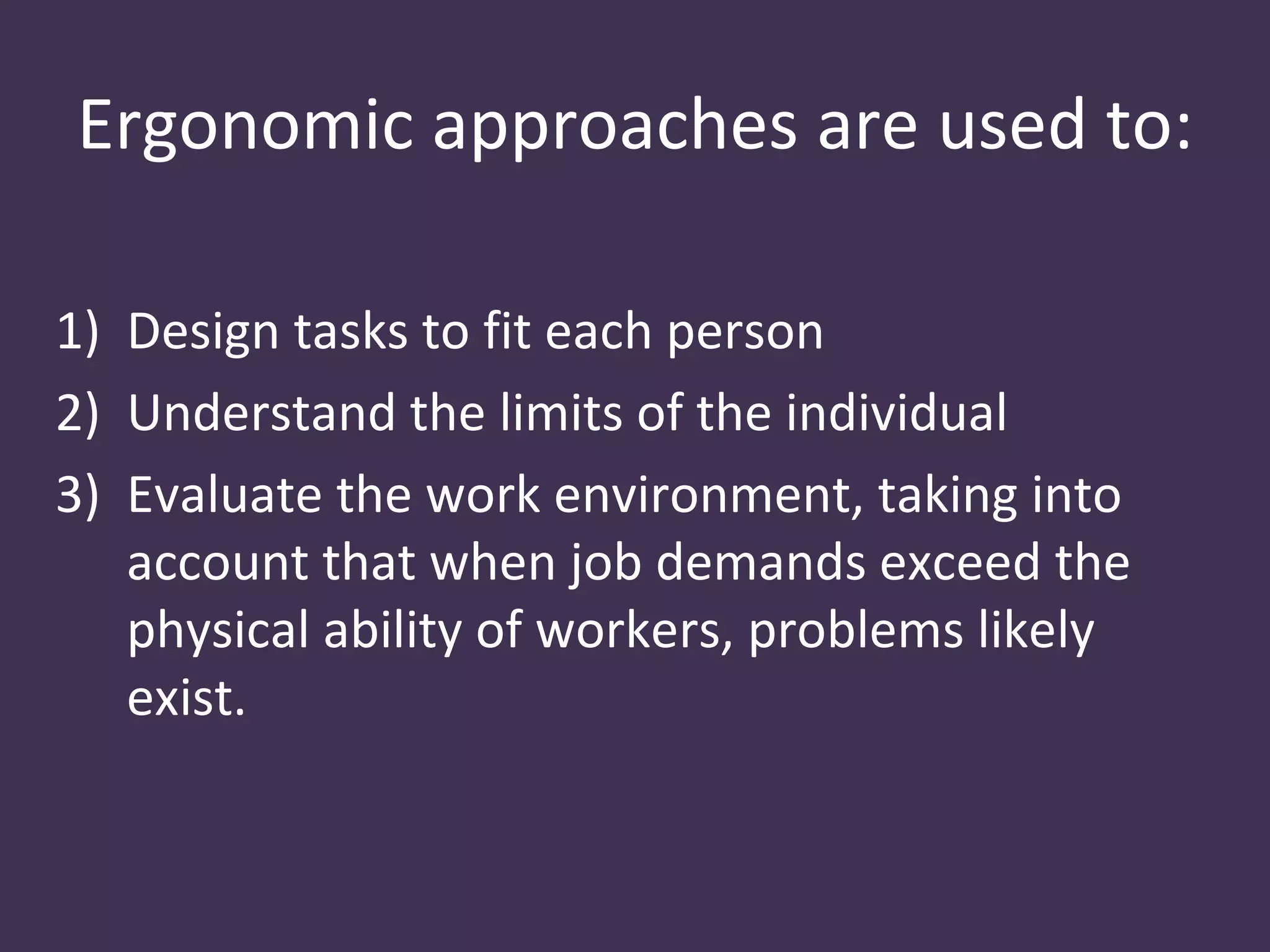 Ergonomic approaches are used to:

1) Design tasks to fit each person
2) Understand the limits of the individual
3) Evaluate the work environment, taking into account that when job demands exceed the physical ability of workers, problems likely exist.